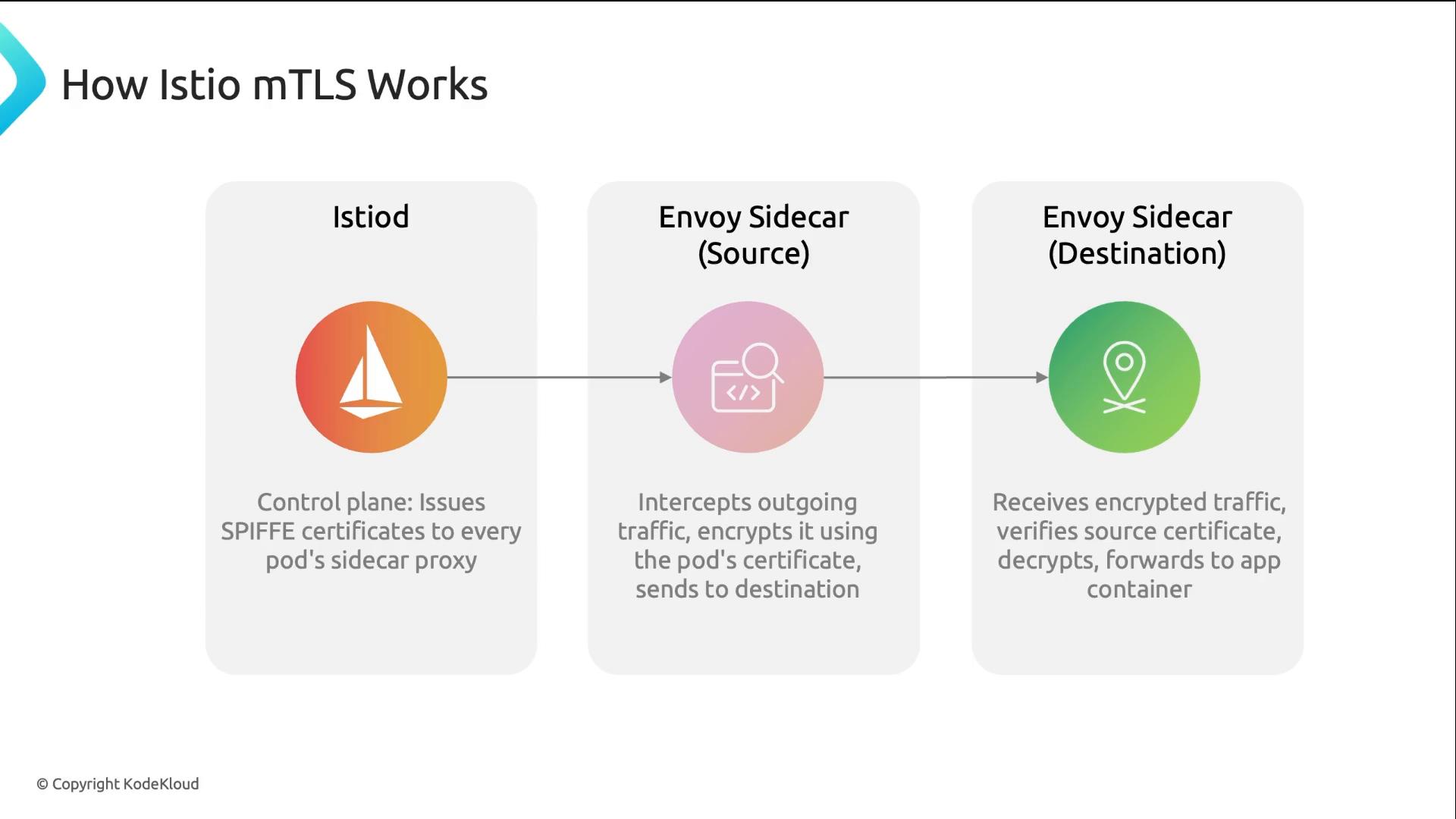 How Istio mTLS Works

Istiod

Control plane: Issues SPIFFE certificates to every pod's sidecar proxy

Envoy Sidecar
(Source)

Intercepts outgoing traffic, encrypts it using the pod's certificate, sends to destination

Envoy Sidecar
(Destination)

Receives encrypted traffic, verifies source certificate, decrypts, forwards to app container

© Copyright KodeKloud